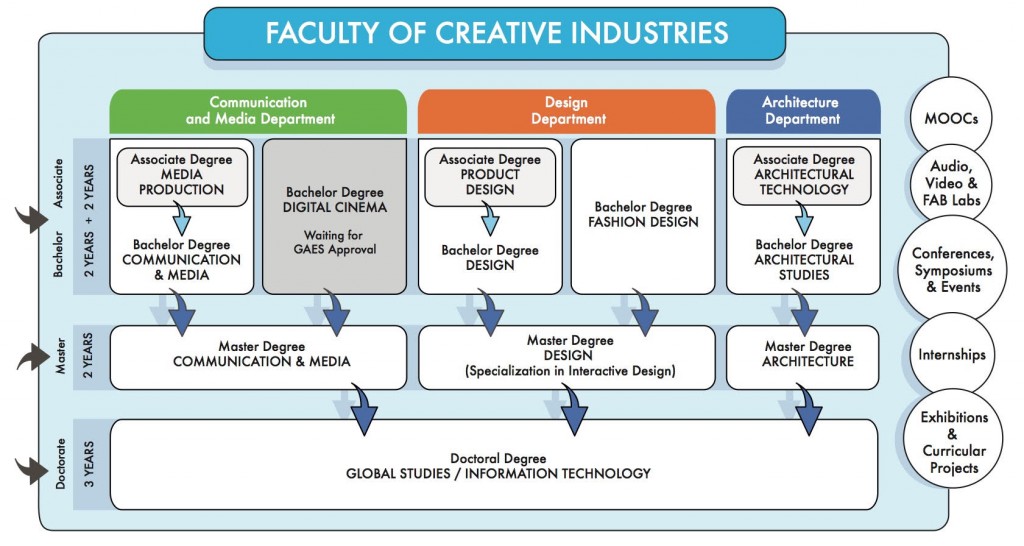 FACULTY OF CREATIVE INDUSTRIES

Communication and Media Department

Design Department

Architecture Department

Associate

Bachelor

2 YEARS + 2 YEARS

Associate Degree MEDIA PRODUCTION

Bachelor Degree COMMUNICATION & MEDIA

Bachelor Degree DIGITAL CINEMA

Waiting for GAES Approval

Associate Degree PRODUCT DESIGN

Bachelor Degree DESIGN

Bachelor Degree FASHION DESIGN

Associate Degree ARCHITECTURAL TECHNOLOGY

Bachelor Degree ARCHITECTURAL STUDIES

Master

2 YEARS

Master Degree COMMUNICATION & MEDIA

Master Degree DESIGN (Specialization in Interactive Design)

Master Degree ARCHITECTURE

Doctorate

3 YEARS

Doctoral Degree GLOBAL STUDIES / INFORMATION TECHNOLOGY

MOOCs

Audio, Video & FAB Labs

Conferences, Symposiums & Events

Internships

Exhibitions & Curricular Projects